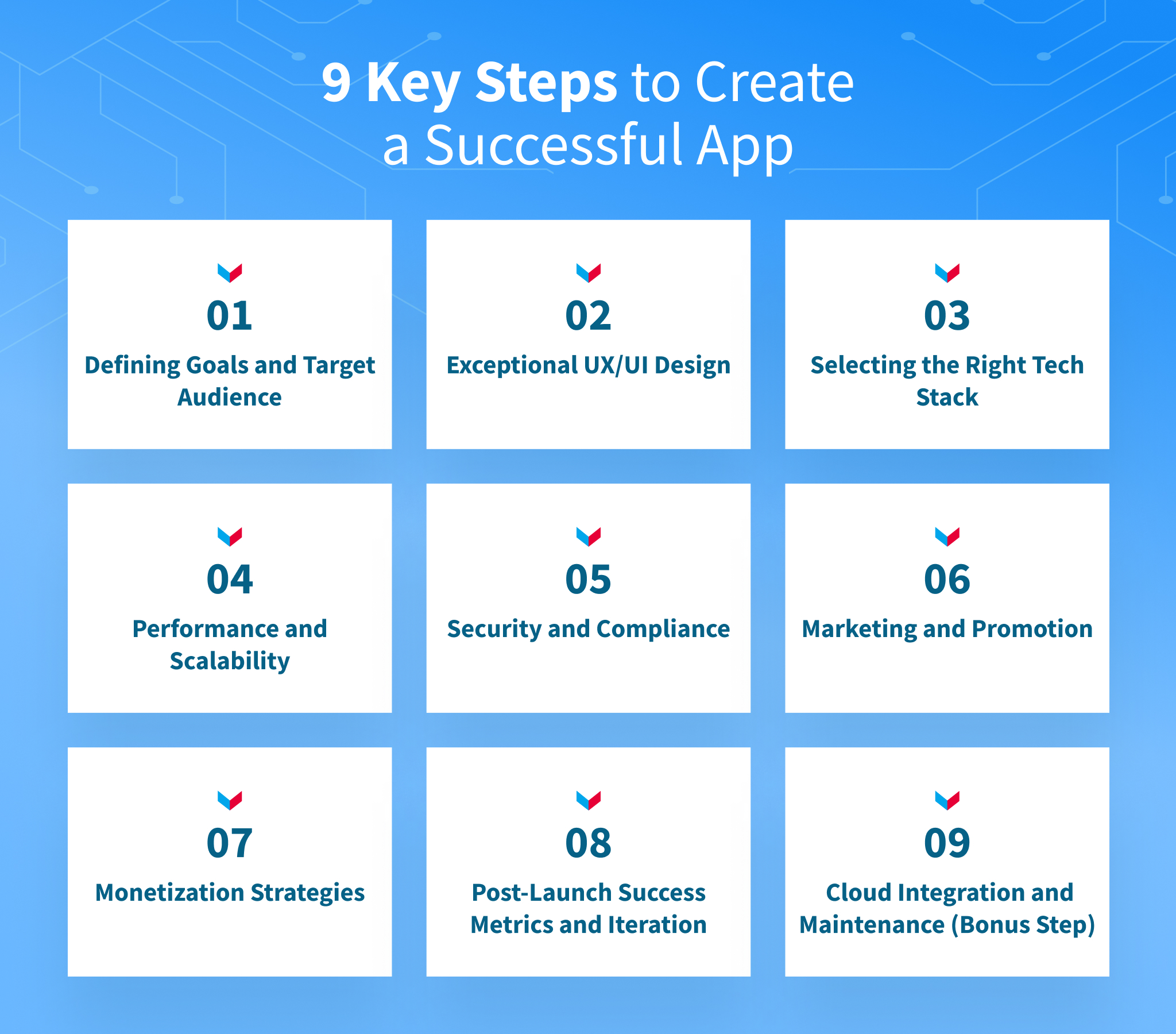 9 Key Steps to Create a Successful App

01
Defining Goals and Target Audience

02
Exceptional UX/UI Design

03
Selecting the Right Tech Stack

04
Performance and Scalability

05
Security and Compliance

06
Marketing and Promotion

07
Monetization Strategies

08
Post-Launch Success Metrics and Iteration

09
Cloud Integration and Maintenance (Bonus Step)